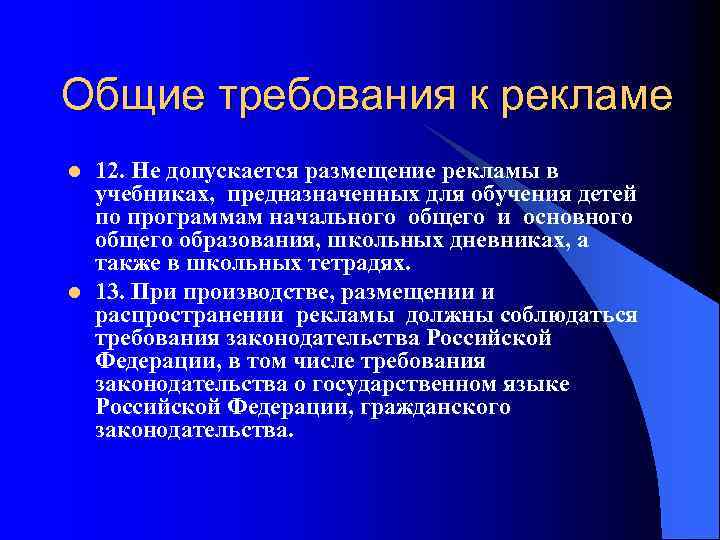 Общие требования к рекламе

12. Не допускается размещение рекламы в учебниках, предназначенных для обучения детей по программам начального общего и основного общего образования, школьных дневниках, а также в школьных тетрадях.

13. При производстве, размещении и распространении рекламы должны соблюдаться требования законодательства Российской Федерации, в том числе требования законодательства о государственном языке Российской Федерации, гражданского законодательства.